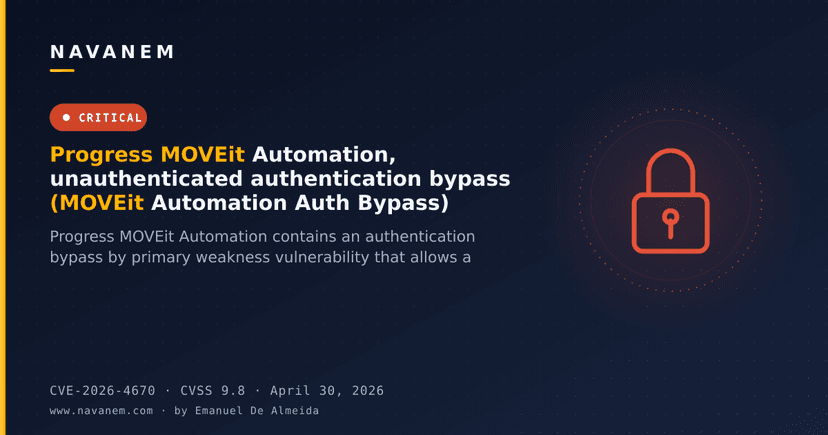 NAVANEM

CRITICAL

Progress MOVEit Automation, unauthenticated authentication bypass (MOVEit Automation Auth Bypass)

Progress MOVEit Automation contains an authentication bypass by primary weakness vulnerability that allows a

CVE-2026-4670 · CVSS 9.8 · April 30, 2026

www.navanem.com · by Emanuel De Almeida